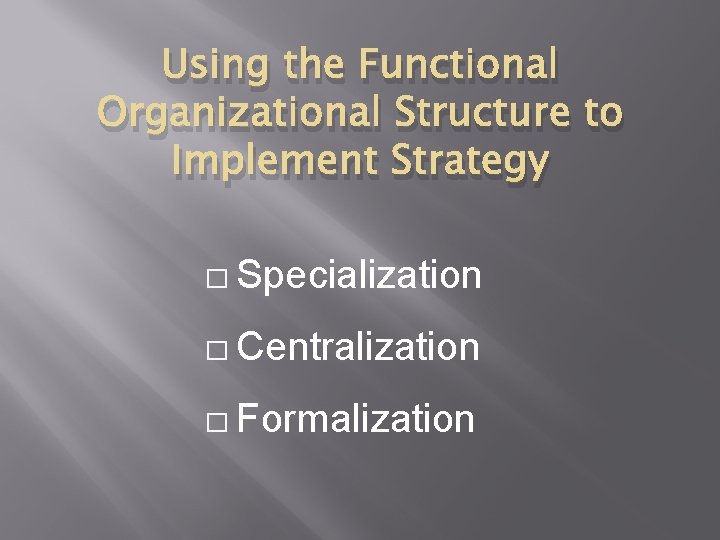 Using the Functional Organizational Structure to Implement Strategy

□ Specialization

□ Centralization

□ Formalization